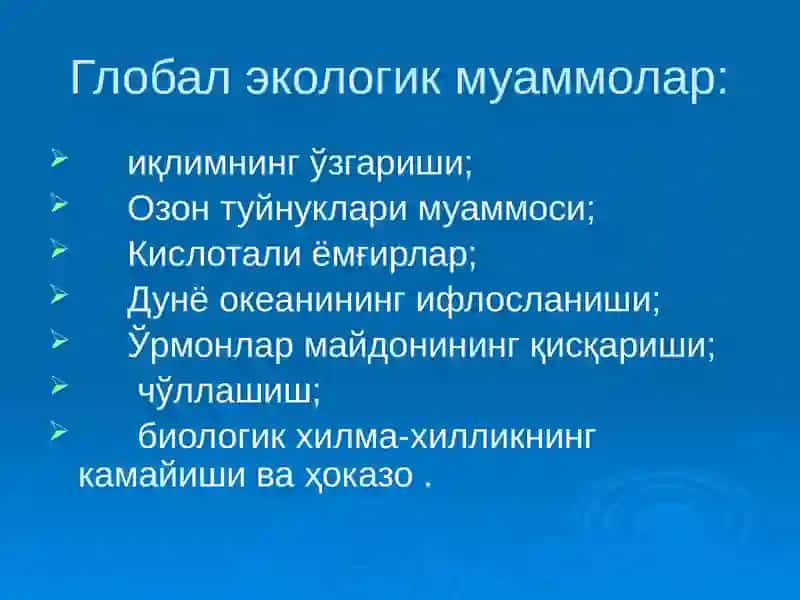 Глобал экологик муаммолар:

➢ иқлимнинг ўзгариши;
➢ Озон туйнуклари муаммоси;
➢ Кислотали ёмғирлар;
➢ Дунё океанининг ифлосланиши;
➢ Ўрмонлар майдонининг қисқариши;
➢ чўллашиш;
➢ биологик хилма-хилликнинг камайиши ва ҳоказо .